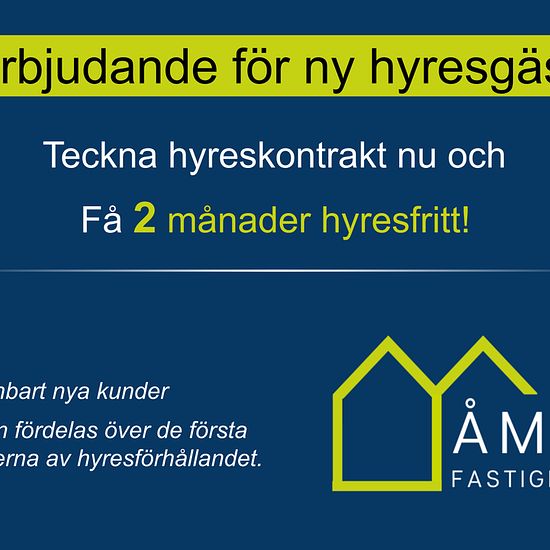 rbjudande för ny hyresgäs

Teckna hyreskontrakt nu och

Få 2 månader hyresfritt!

nbart nya kunder

n fördelas över de första erna av hyresförhållandet.

ÅM
FASTIG